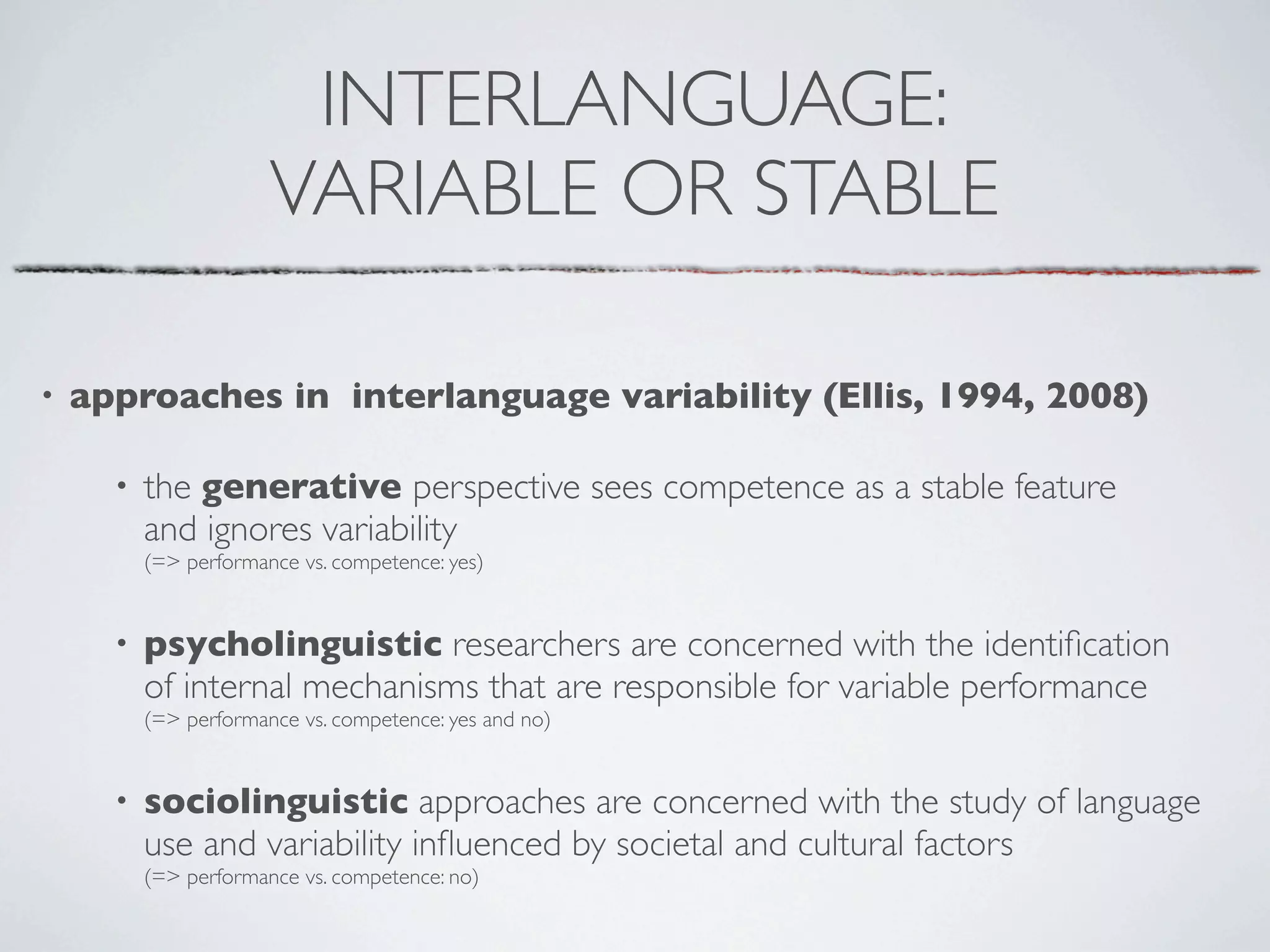 INTERLANGUAGE:
VARIABLE OR STABLE

• approaches in interlanguage variability (Ellis, 1994, 2008)

• the generative perspective sees competence as a stable feature and ignores variability
(=> performance vs. competence: yes)

• psycholinguistic researchers are concerned with the identification of internal mechanisms that are responsible for variable performance
(=> performance vs. competence: yes and no)

• sociolinguistic approaches are concerned with the study of language use and variability influenced by societal and cultural factors
(=> performance vs. competence: no)